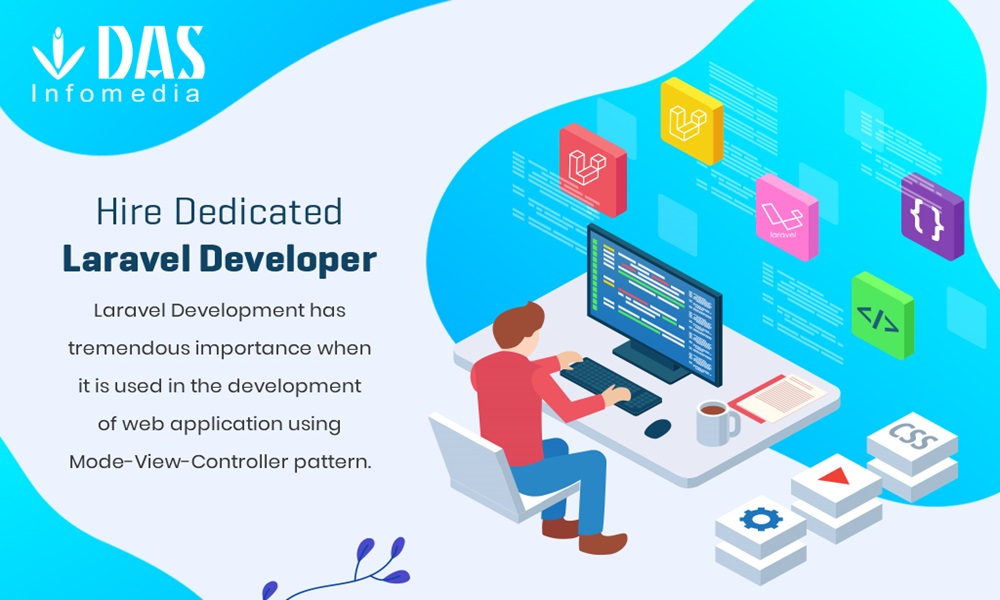 DAS
Infomedia

Hire Dedicated
Laravel Developer

Laravel Development has tremendous importance when it is used in the development of web application using Mode-View-Controller pattern.

laravel

{}

</>

CSS